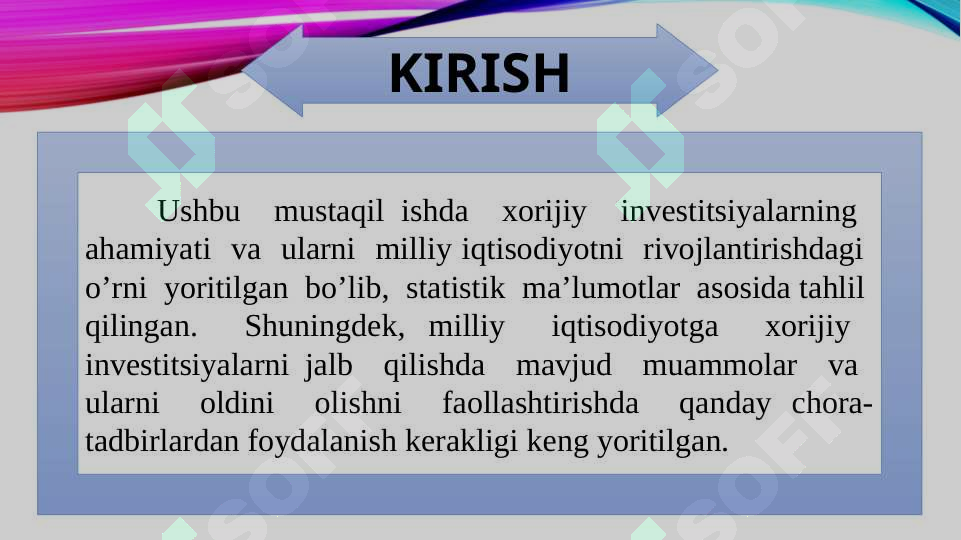 KIRISH

Ushbu mustaqil ishda xorijiy investitsiyalarning ahamiyati va ularni milliy iqtisodiyotni rivojlantirishdagi o’rni yoritilgan bo’lib, statistik ma’lumotlar asosida tahlil qilingan. Shuningdek, milliy iqtisodiyotga xorijiy investitsiyalarni jalb qilishda mavjud muammolar va ularni oldini olishni faollashtirishda qanday chora-tadbirlardan foydalanish kerakligi keng yoritilgan.